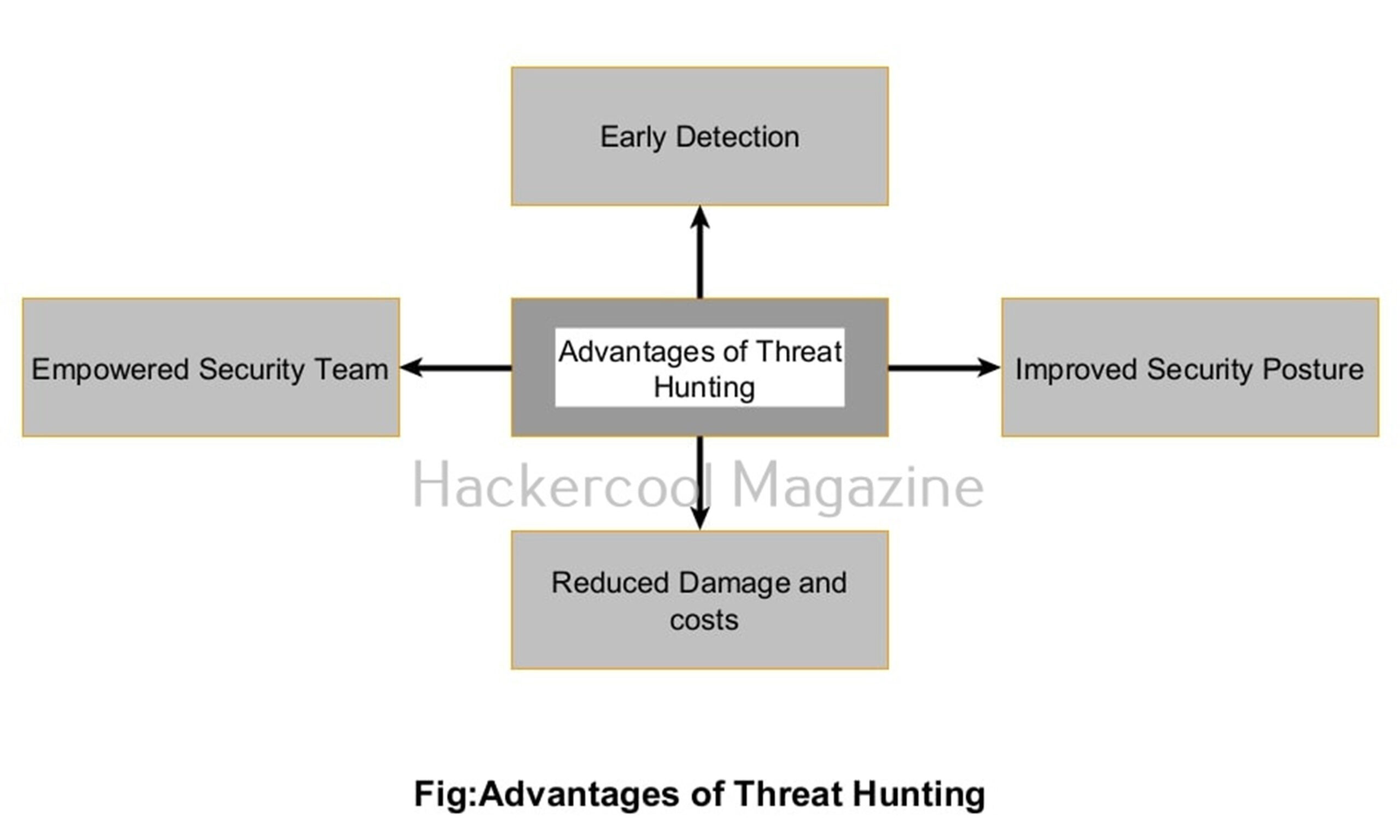 Early Detection

Empowered Security Team

Advantages of Threat Hunting

Improved Security Posture

Hackercool Magazine

Reduced Damage and costs

Fig:Advantages of Threat Hunting